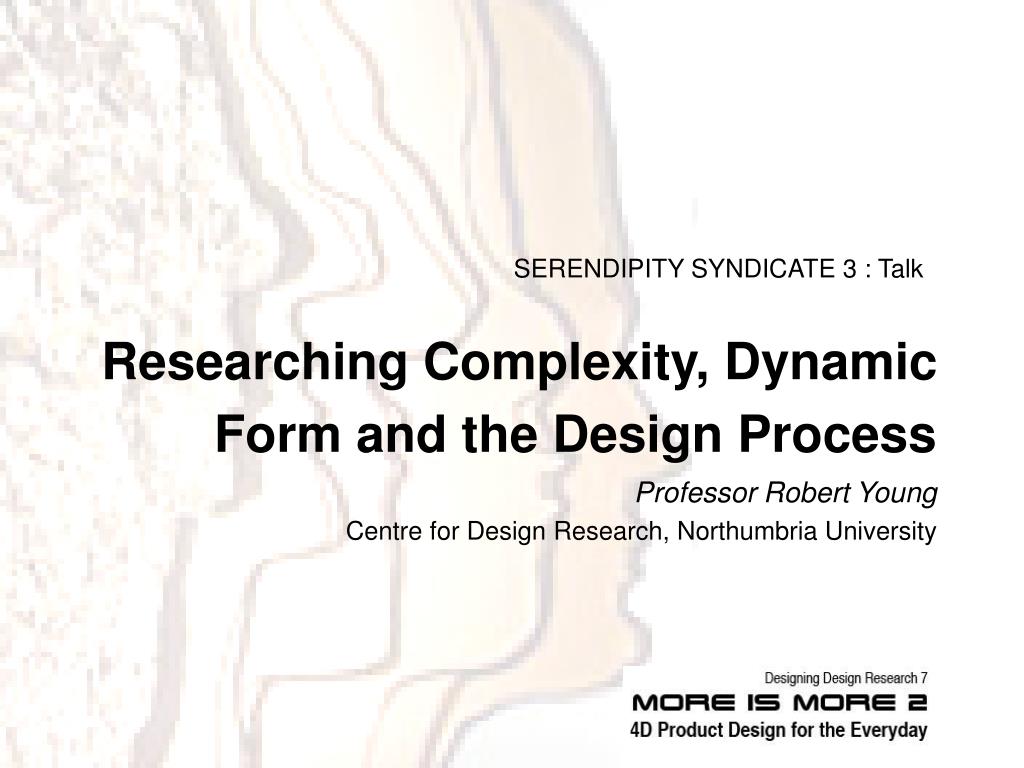 SERENDIPITY SYNDICATE 3 : Talk

Researching Complexity, Dynamic Form and the Design Process

Professor Robert Young

Centre for Design Research, Northumbria University

Designing Design Research 7

MORE IS MORE 2

4D Product Design for the Everyday